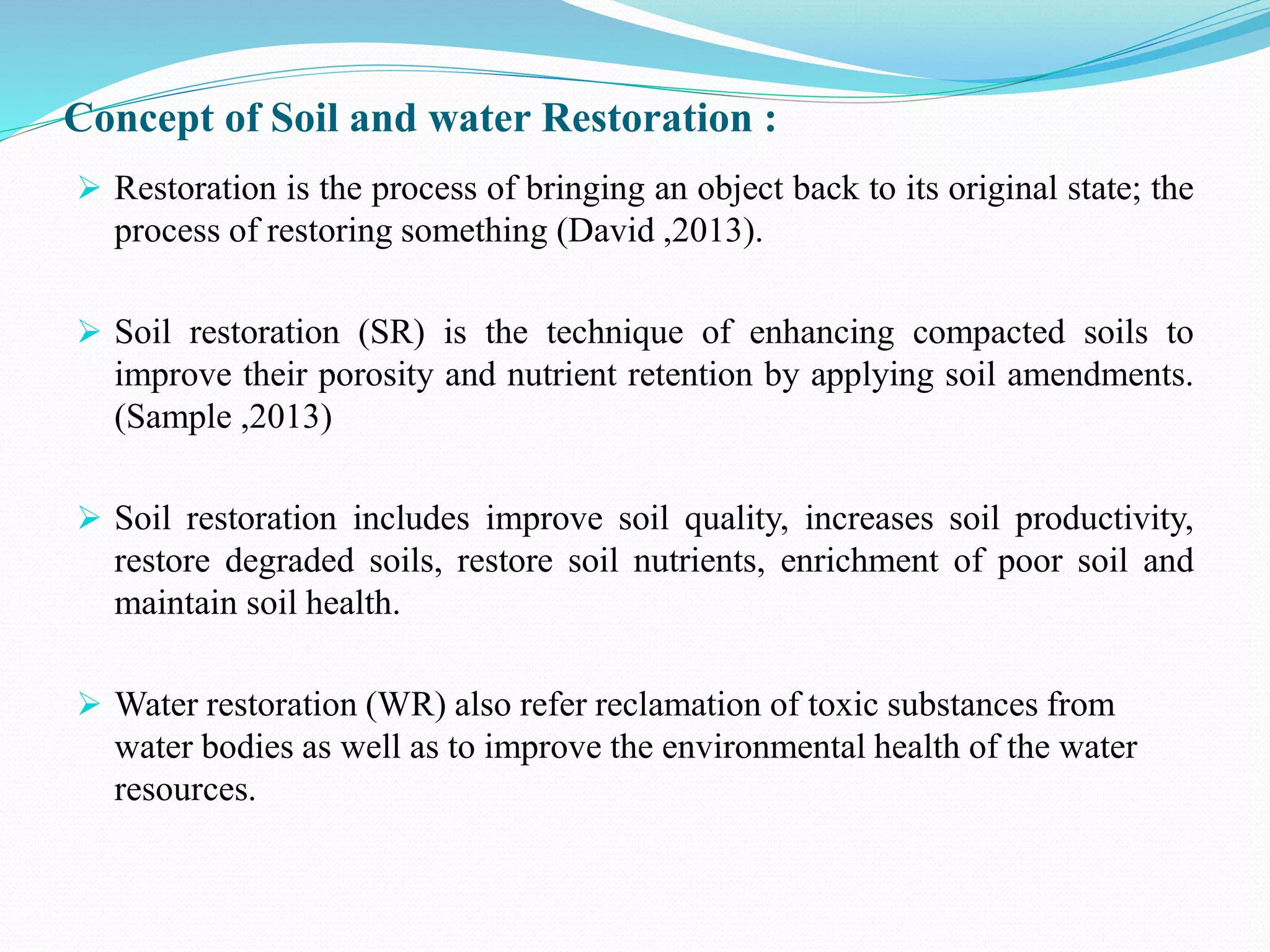 Concept of Soil and water Restoration :

➢ Restoration is the process of bringing an object back to its original state; the process of restoring something (David ,2013).

➢ Soil restoration (SR) is the technique of enhancing compacted soils to improve their porosity and nutrient retention by applying soil amendments. (Sample ,2013)

➢ Soil restoration includes improve soil quality, increases soil productivity, restore degraded soils, restore soil nutrients, enrichment of poor soil and maintain soil health.

➢ Water restoration (WR) also refer reclamation of toxic substances from water bodies as well as to improve the environmental health of the water resources.